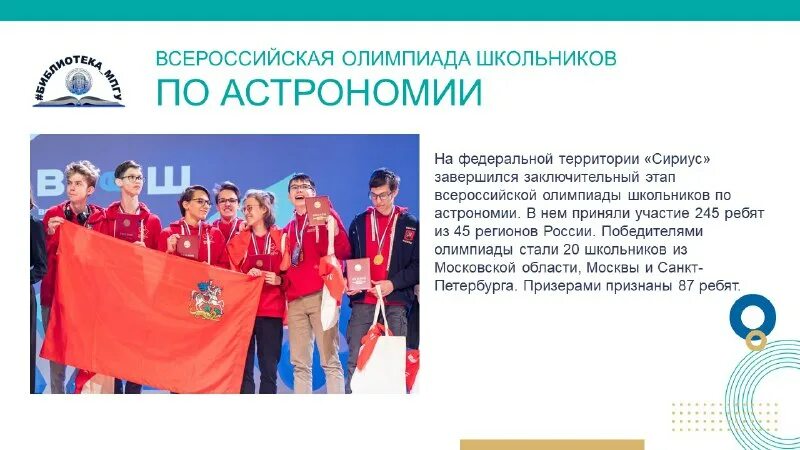 #БИБЛИОТЕКА_МПГУ

ВСЕРОССИЙСКАЯ ОЛИМПИАДА ШКОЛЬНИКОВ
ПО АСТРОНОМИИ

ВСОШ

На федеральной территории «Сириус» завершился заключительный этап всероссийской олимпиады школьников по астрономии. В нем приняли участие 245 ребят из 45 регионов России. Победителями олимпиады стали 20 школьников из Московской области, Москвы и Санкт-Петербурга. Призерами признаны 87 ребят.